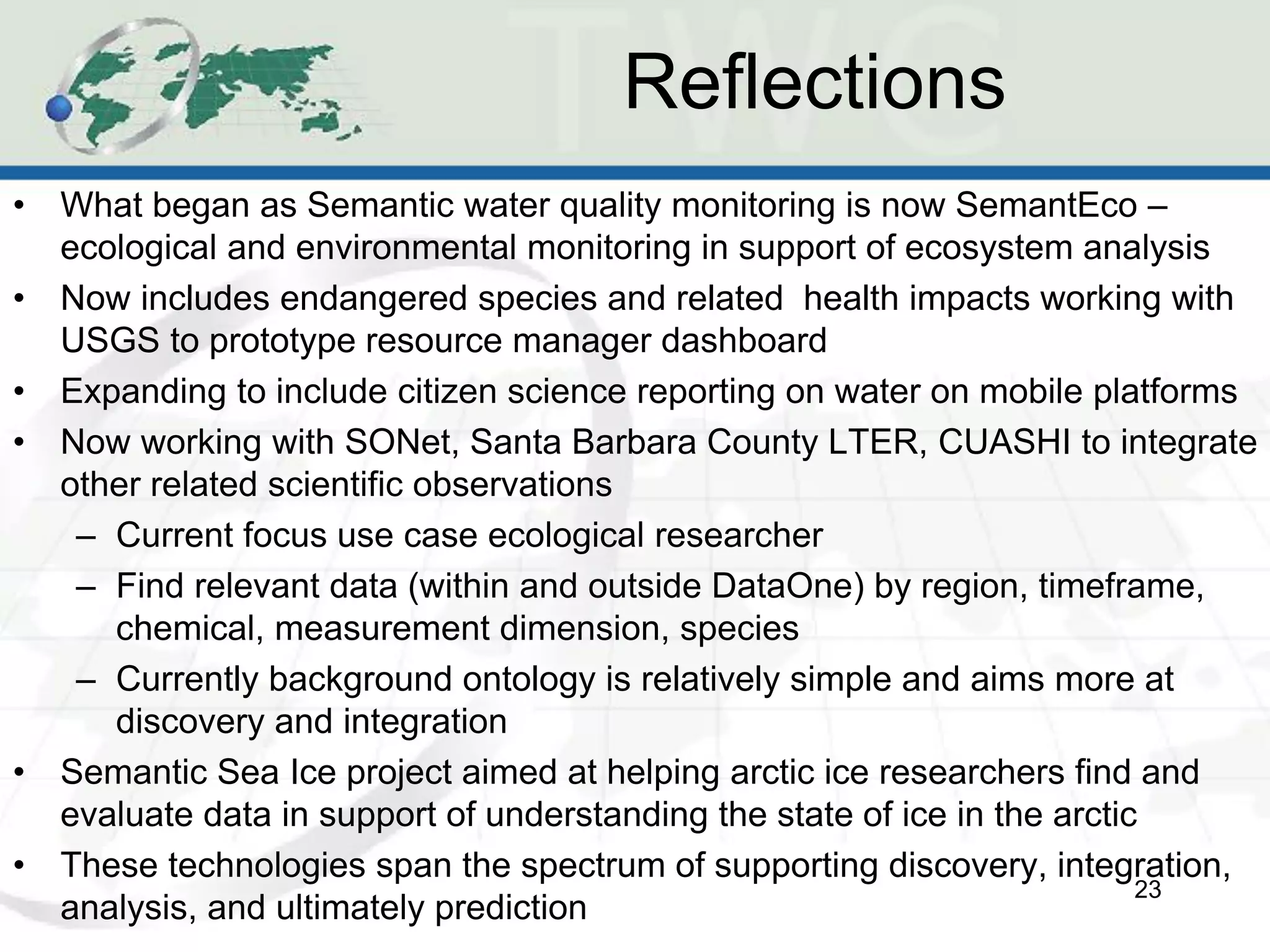 TWC

Reflections

• What began as Semantic water quality monitoring is now SemantEco – ecological and environmental monitoring in support of ecosystem analysis
• Now includes endangered species and related health impacts working with USGS to prototype resource manager dashboard
• Expanding to include citizen science reporting on water on mobile platforms
• Now working with SONet, Santa Barbara County LTER, CUASHI to integrate other related scientific observations
– Current focus use case ecological researcher
– Find relevant data (within and outside DataOne) by region, timeframe, chemical, measurement dimension, species
– Currently background ontology is relatively simple and aims more at discovery and integration
• Semantic Sea Ice project aimed at helping arctic ice researchers find and evaluate data in support of understanding the state of ice in the arctic
• These technologies span the spectrum of supporting discovery, integration, analysis, and ultimately prediction

23